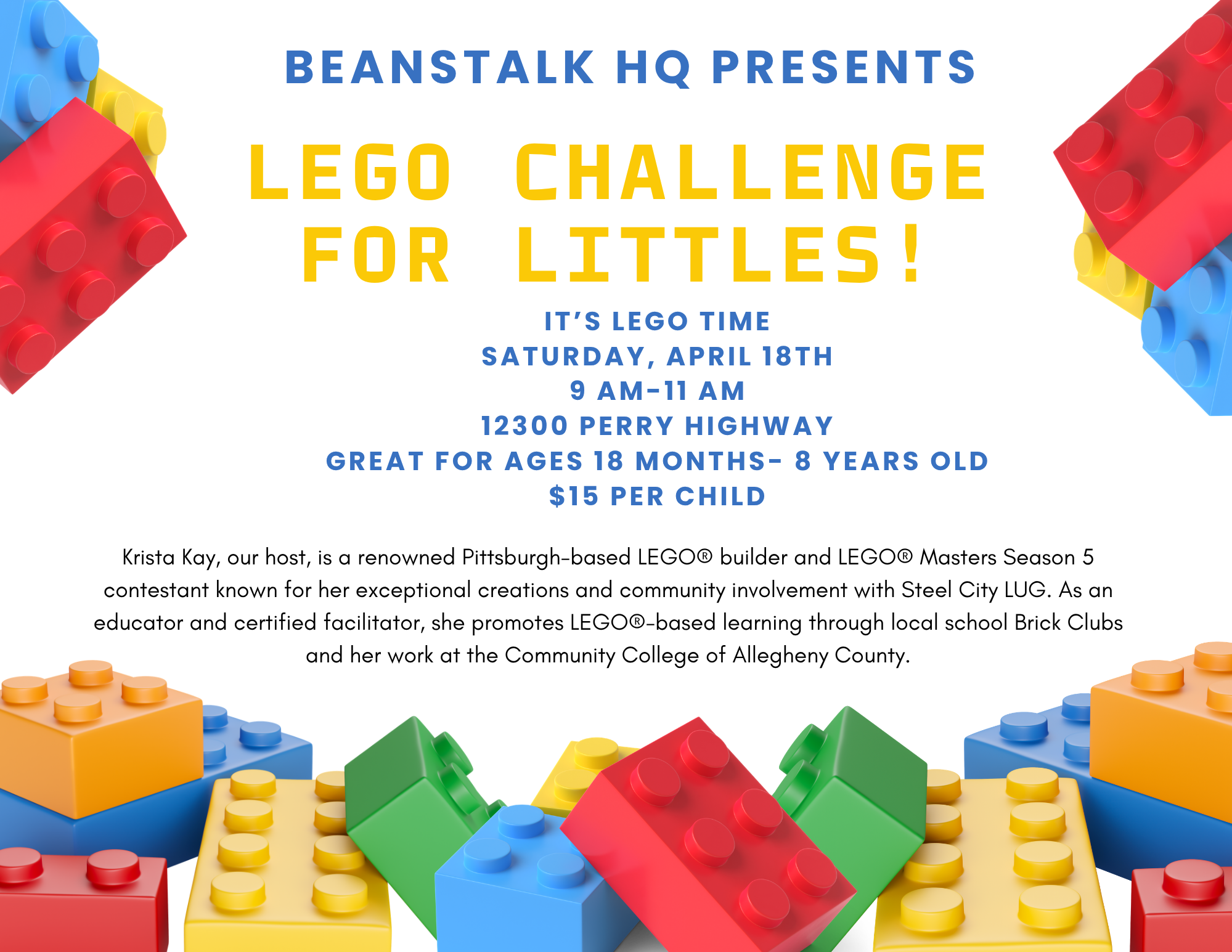 BEANSTALK HQ PRESENTS

LEGO CHALLENGE FOR LITTLES!

IT'S LEGO TIME
SATURDAY, APRIL 18TH
9 AM-11 AM
12300 PERRY HIGHWAY
GREAT FOR AGES 18 MONTHS- 8 YEARS OLD
$15 PER CHILD

Krista Kay, our host, is a renowned Pittsburgh-based LEGO® builder and LEGO® Masters Season 5 contestant known for her exceptional creations and community involvement with Steel City LUG. As an educator and certified facilitator, she promotes LEGO®-based learning through local school Brick Clubs and her work at the Community College of Allegheny County.